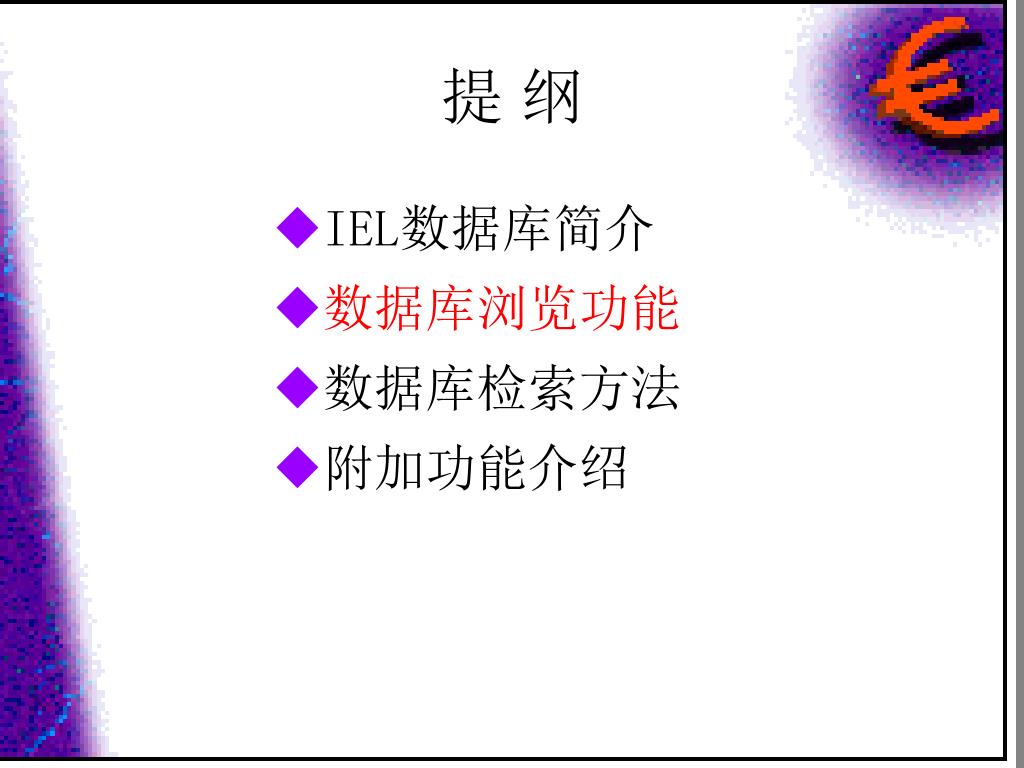 提 纲

◆IEL数据库简介
◆数据库浏览功能
◆数据库检索方法
◆附加功能介绍